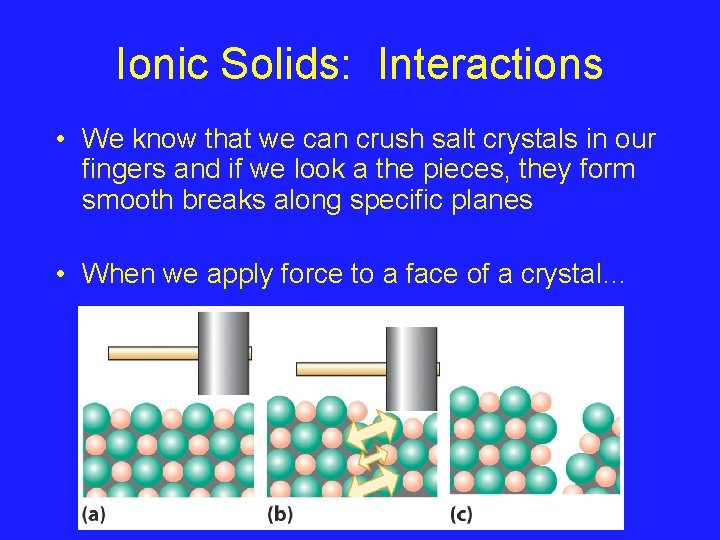 Ionic Solids: Interactions

• We know that we can crush salt crystals in our fingers and if we look a the pieces, they form smooth breaks along specific planes

• When we apply force to a face of a crystal...

(a)

(b)

(c)